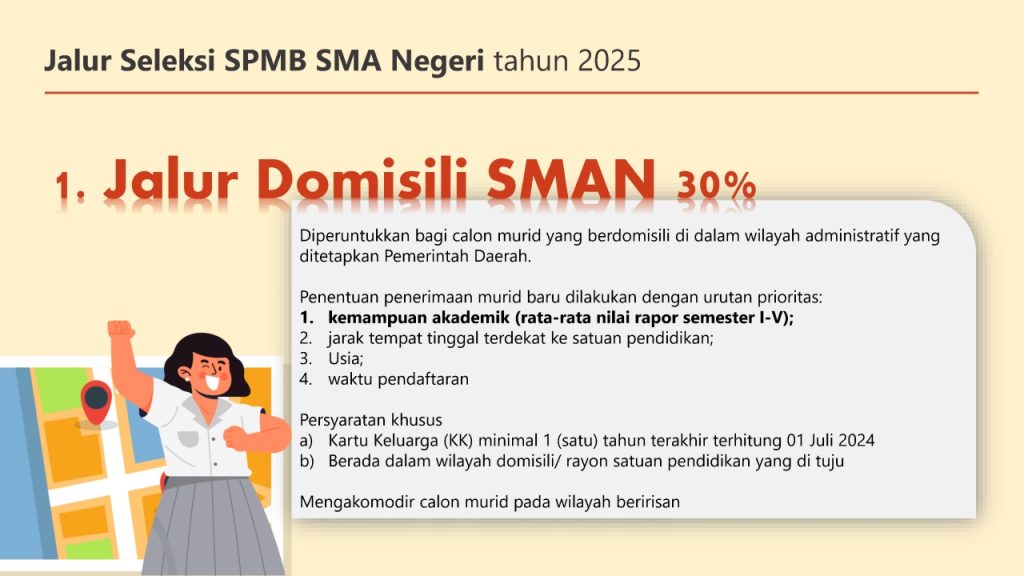 Jalur Seleksi SPMB SMA Negeri tahun 2025

1. Jalur Domisili SMAN 30%

Diperuntukkan bagi calon murid yang berdomisili di dalam wilayah administratif yang ditetapkan Pemerintah Daerah.

Penentuan penerimaan murid baru dilakukan dengan urutan prioritas:
1. kemampuan akademik (rata-rata nilai rapor semester I-V);
2. jarak tempat tinggal terdekat ke satuan pendidikan;
3. Usia;
4. waktu pendaftaran

Persyaratan khusus
a) Kartu Keluarga (KK) minimal 1 (satu) tahun terakhir terhitung 01 Juli 2024
b) Berada dalam wilayah domisili/ rayon satuan pendidikan yang di tuju

Mengakomodir calon murid pada wilayah beririsan